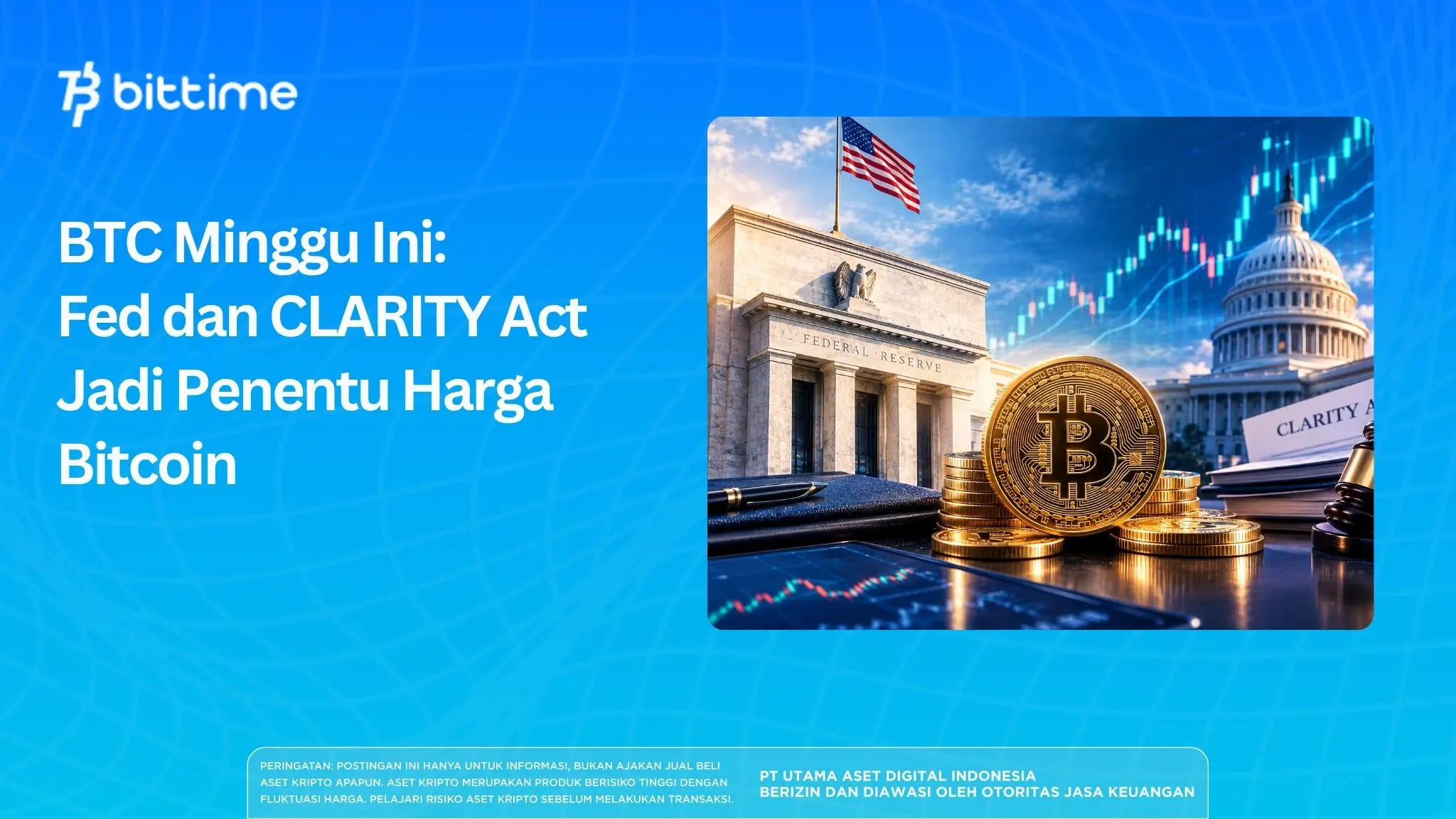 bittime

BTC Minggu Ini: Fed dan CLARITY Act Jadi Penentu Harga Bitcoin

FEDERAL RESERVE

CLARITY A

PERINGATAN: POSTINGAN INI HANYA UNTUK INFORMASI, BUKAN AJAKAN JUAL BELI ASET KRIPTO APAPUN. ASET KRIPTO MERUPAKAN PRODUK BERISIKO TINGGI DENGAN FLUKTUASI HARGA. PELAJARI RISIKO ASET KRIPTO SEBELUM MELAKUKAN TRANSAKSI.

PT UTAMA ASET DIGITAL INDONESIA
BERIZIN DAN DIAWASI OLEH OTORITAS JASA KEUANGAN